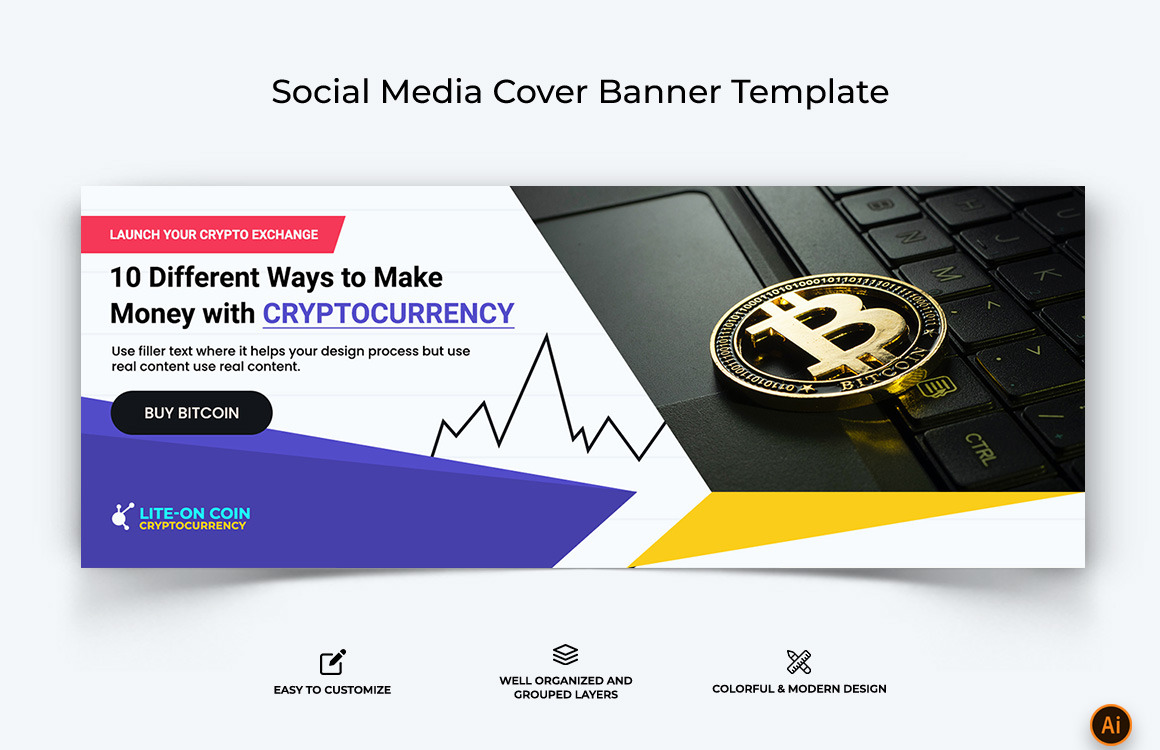 Social Media Cover Banner Template

LAUNCH YOUR CRYPTO EXCHANGE

10 Different Ways to Make Money with CRYPTOCURRENCY

Use filler text where it helps your design process but use real content use real content.

BUY BITCOIN

LITE-ON COIN
CRYPTOCURRENCY

BITCOIN

CTRL

EASY TO CUSTOMIZE

WELL ORGANIZED AND GROUPED LAYERS

COLORFUL & MODERN DESIGN

Ai